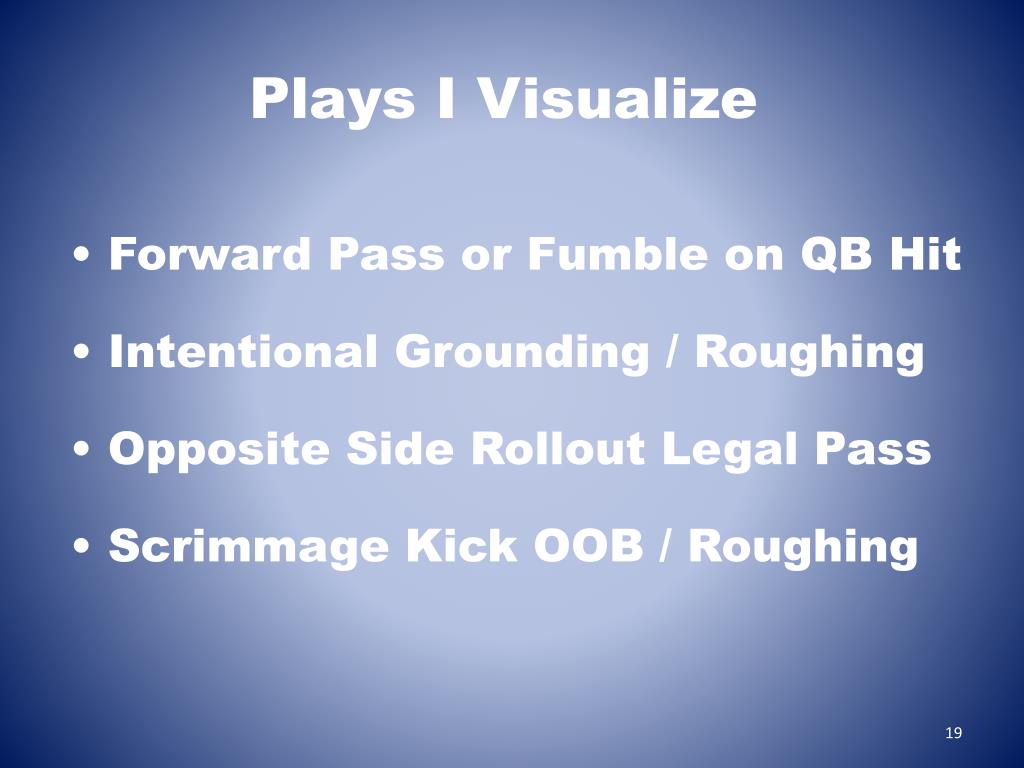 Plays I Visualize

• Forward Pass or Fumble on QB Hit

• Intentional Grounding / Roughing

• Opposite Side Rollout Legal Pass

• Scrimmage Kick OOB / Roughing

19